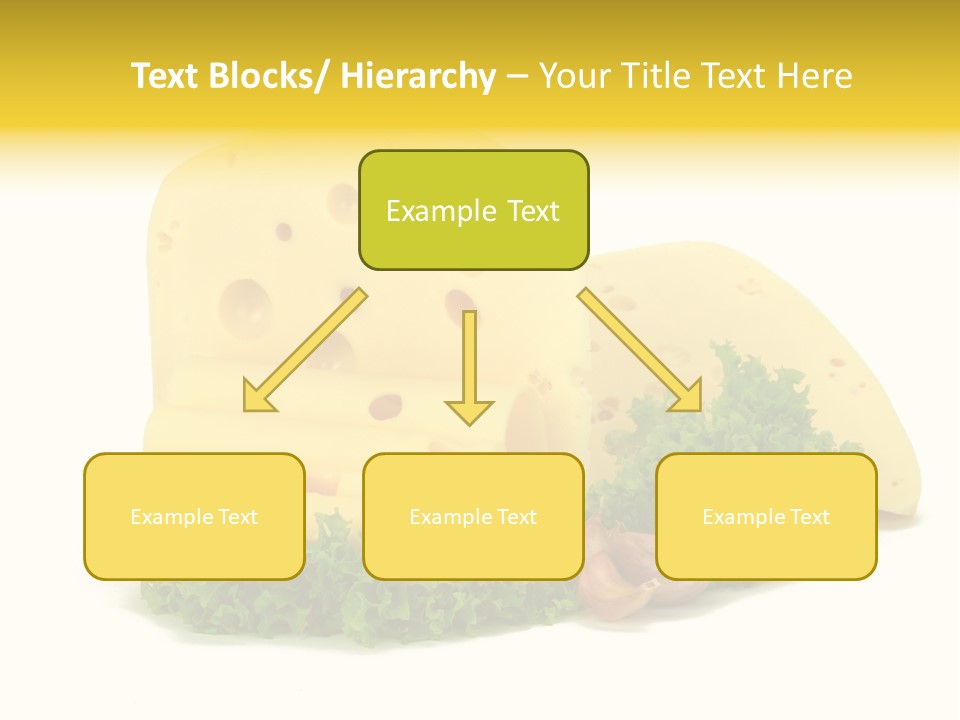 Text Blocks/ Hierarchy – Your Title Text Here

Example Text

Example Text

Example Text

Example Text